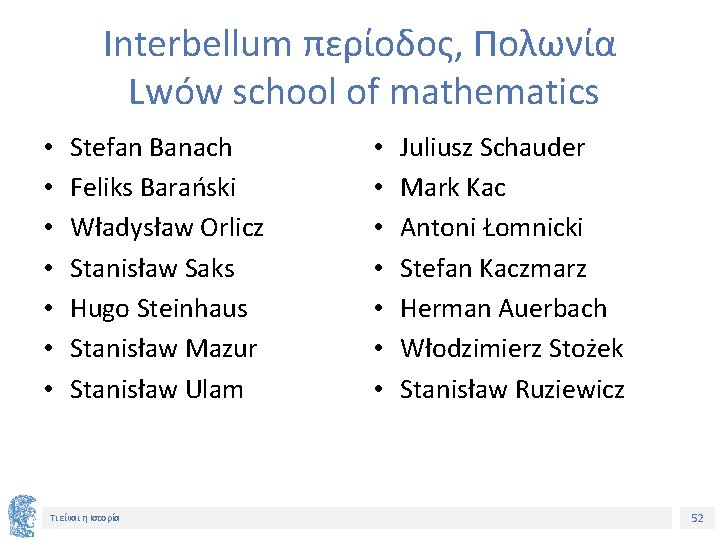 Interbellum περίοδος, Πολωνία
Lwów school of mathematics

• Stefan Banach
• Feliks Barański
• Władysław Orlicz
• Stanisław Saks
• Hugo Steinhaus
• Stanisław Mazur
• Stanisław Ulam

• Juliusz Schauder
• Mark Kac
• Antoni Łomnicki
• Stefan Kaczmarz
• Herman Auerbach
• Włodzimierz Stożek
• Stanisław Ruziewicz

Τι είναι η Ιστορία

52